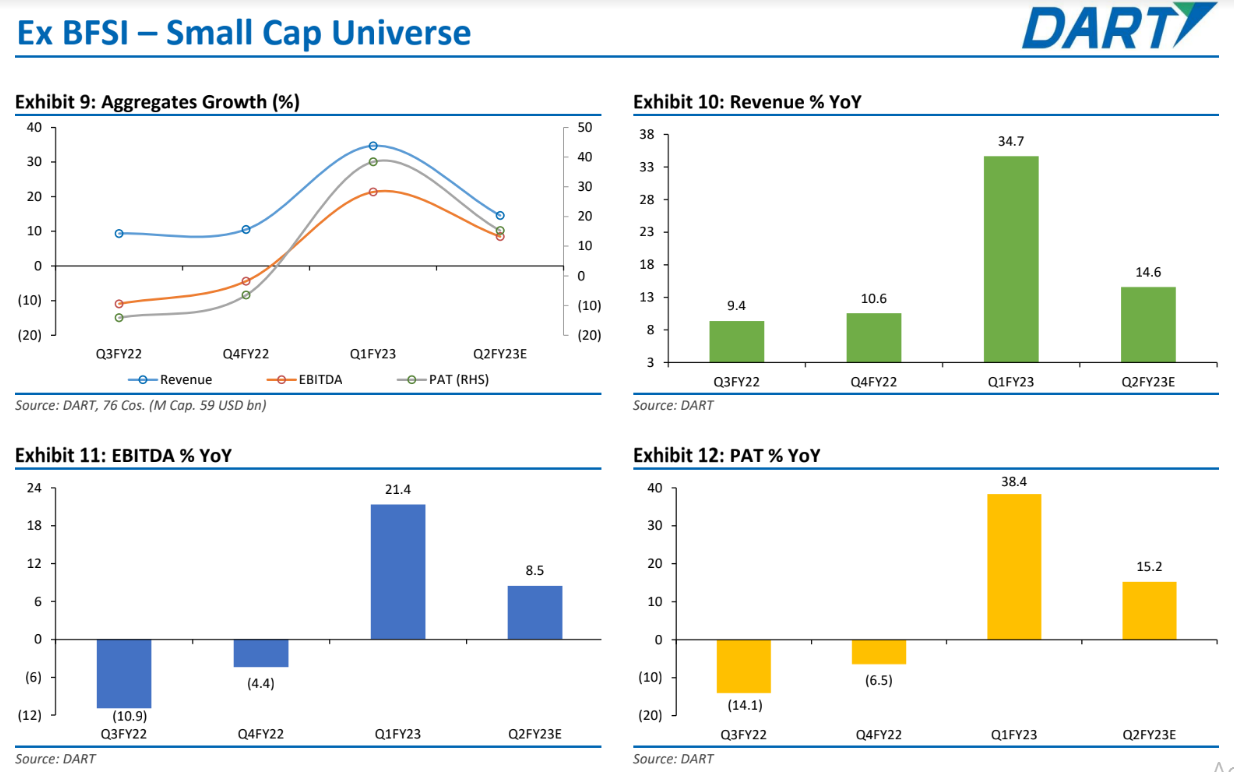 Ex BFSI – Small Cap Universe

DART

Exhibit 9: Aggregates Growth (%)

40
30
20
10
0
(10)
(20)

50
40
30
20
10
0
(10)
(20)

Q3FY22 Q4FY22 Q1FY23 Q2FY23E

Revenue EBITDA PAT (RHS)

Source: DART, 76 Cos. (M Cap. 59 USD bn)

Exhibit 10: Revenue % YoY

38
33
28
23
18
13
8
3

9.4 10.6 34.7 14.6

Q3FY22 Q4FY22 Q1FY23 Q2FY23E

Source: DART

Exhibit 11: EBITDA % YoY

24
18
12
6
0
(6)
(12)

(10.9) (4.4) 21.4 8.5

Q3FY22 Q4FY22 Q1FY23 Q2FY23E

Source: DART

Exhibit 12: PAT % YoY

40
30
20
10
0
(10)
(20)

(14.1) (6.5) 38.4 15.2

Q3FY22 Q4FY22 Q1FY23 Q2FY23E

Source: DART